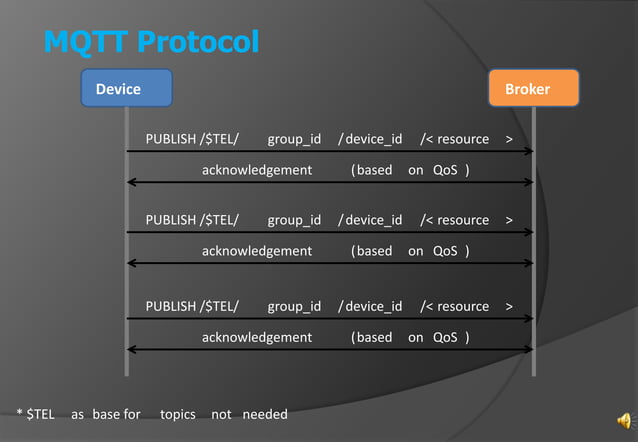 MQTT Protocol

Device

Broker

PUBLISH /$TEL/ group_id /device_id /< resource >

acknowledgement (based on QoS )

PUBLISH /$TEL/ group_id /device_id /< resource >

acknowledgement (based on QoS )

PUBLISH /$TEL/ group_id /device_id /< resource >

acknowledgement (based on QoS )

* $TEL as base for topics not needed